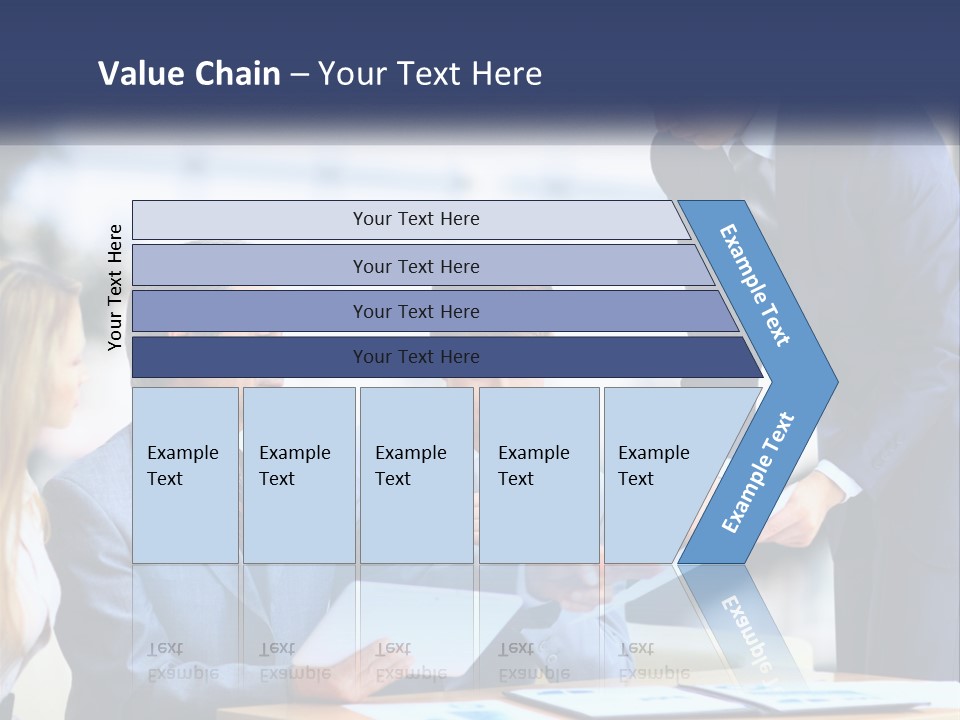 Value Chain – Your Text Here

Your Text Here

Your Text Here

Your Text Here

Your Text Here

Your Text Here

Example Text

Example Text

Example Text

Example Text

Example Text

Example Text

Example Text